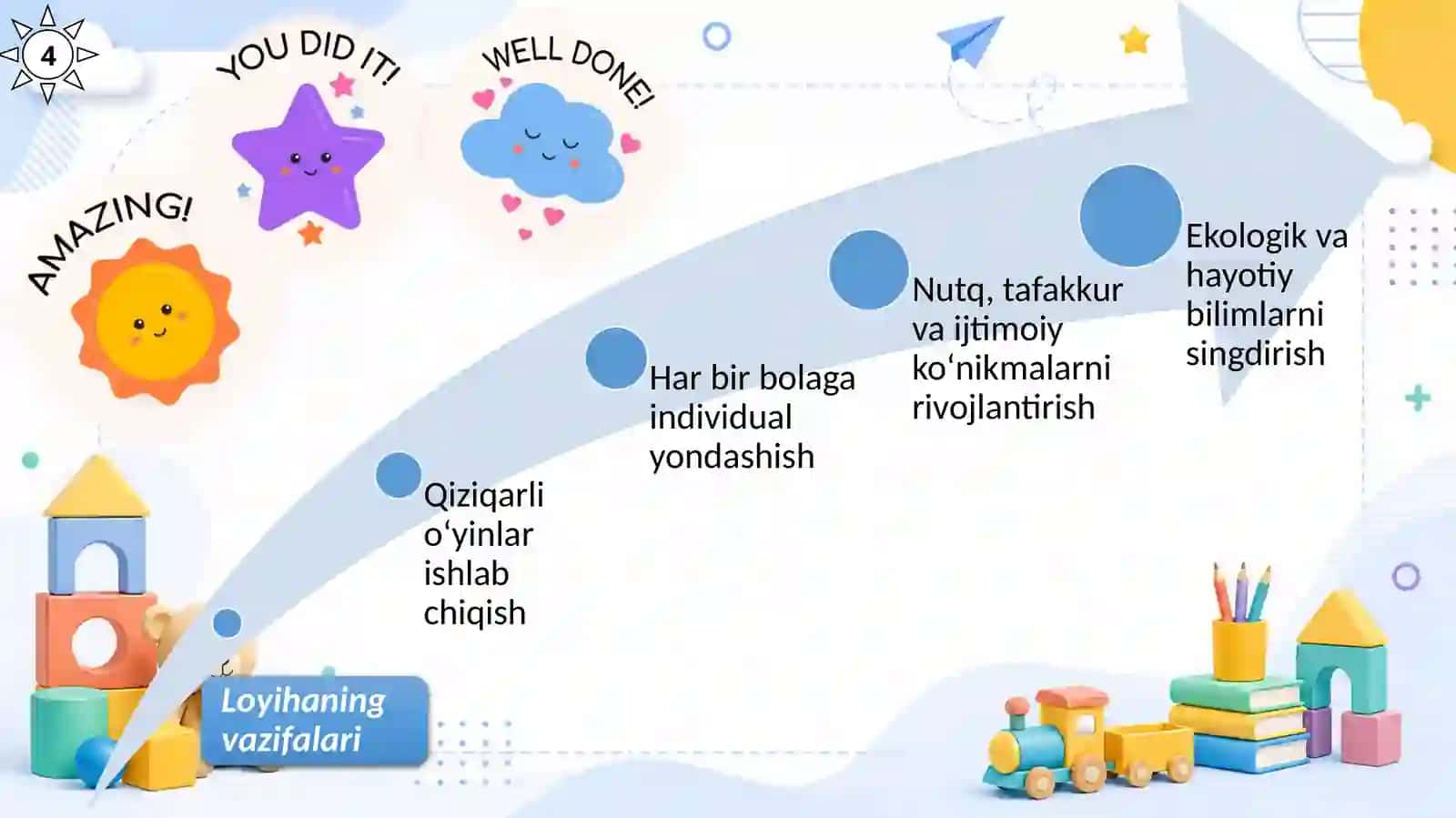 4

YOU DID IT!

WELL DONE!

AMAZING!

Loyihaning vazifalari

Qiziqarli o‘yinlar ishlab chiqish

Har bir bolaga individual yondashish

Nutq, tafakkur va ijtimoiy ko‘nikmalarni rivojlantirish

Ekologik va hayotiy bilimlarni singdirish